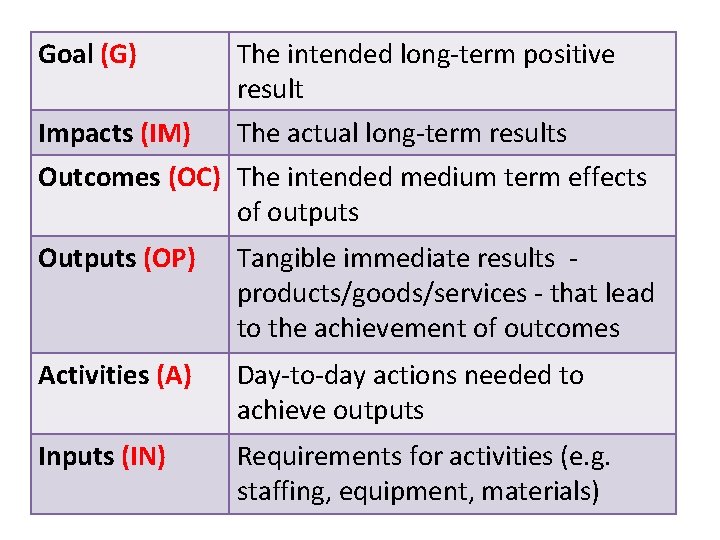 | | |
|---|---|
| Goal (G) | The intended long-term positive result |
| Impacts (IM) | The actual long-term results |
| Outcomes (OC) | The intended medium term effects of outputs |
| Outputs (OP) | Tangible immediate results - products/goods/services - that lead to the achievement of outcomes |
| Activities (A) | Day-to-day actions needed to achieve outputs |
| Inputs (IN) | Requirements for activities (e.g. staffing, equipment, materials) |